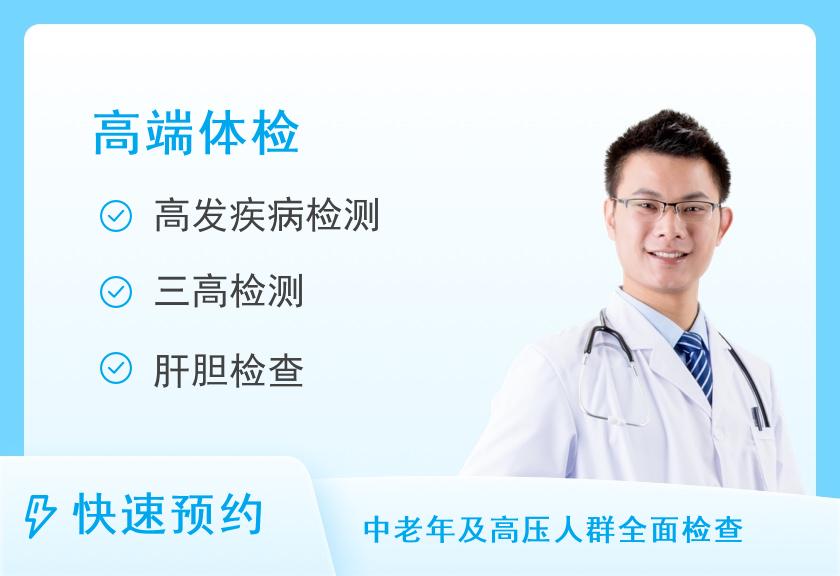 高端体检

高发疾病检测

三高检测

肝胆检查

快速预约

中老年及高压人群全面检查